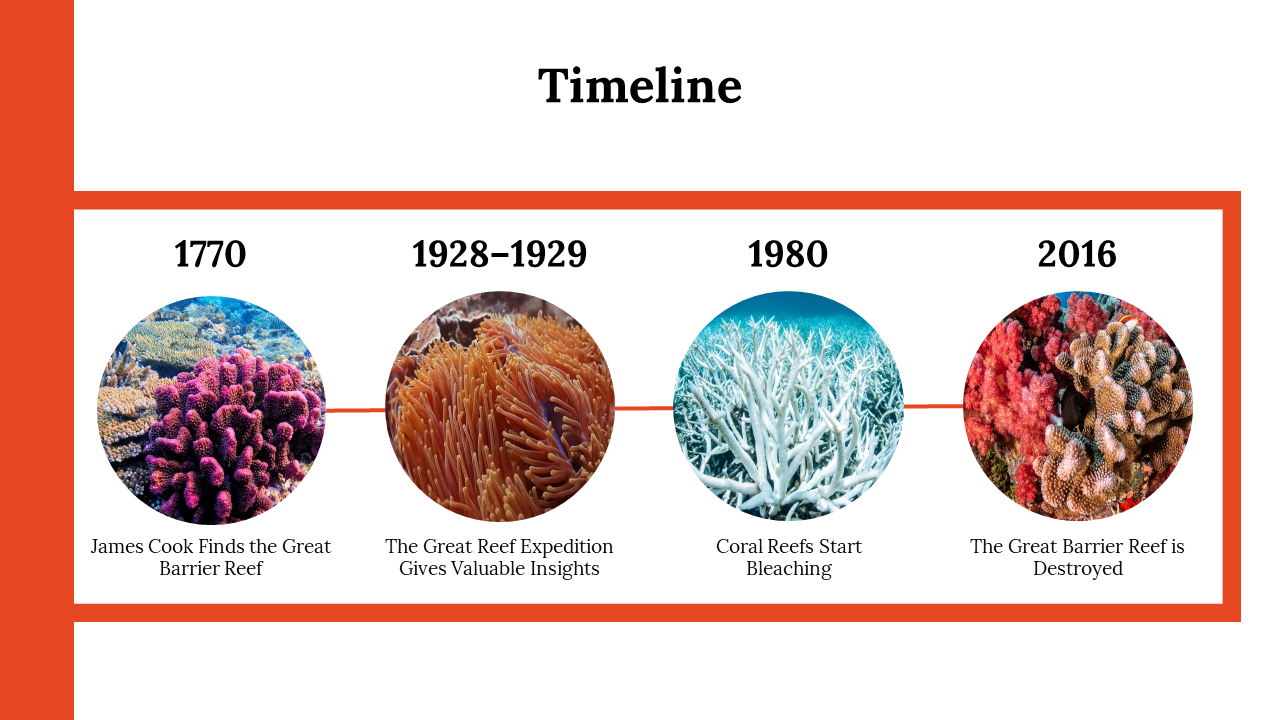 Timeline

1770

James Cook Finds the Great Barrier Reef

1928–1929

The Great Reef Expedition Gives Valuable Insights

1980

Coral Reefs Start Bleaching

2016

The Great Barrier Reef is Destroyed